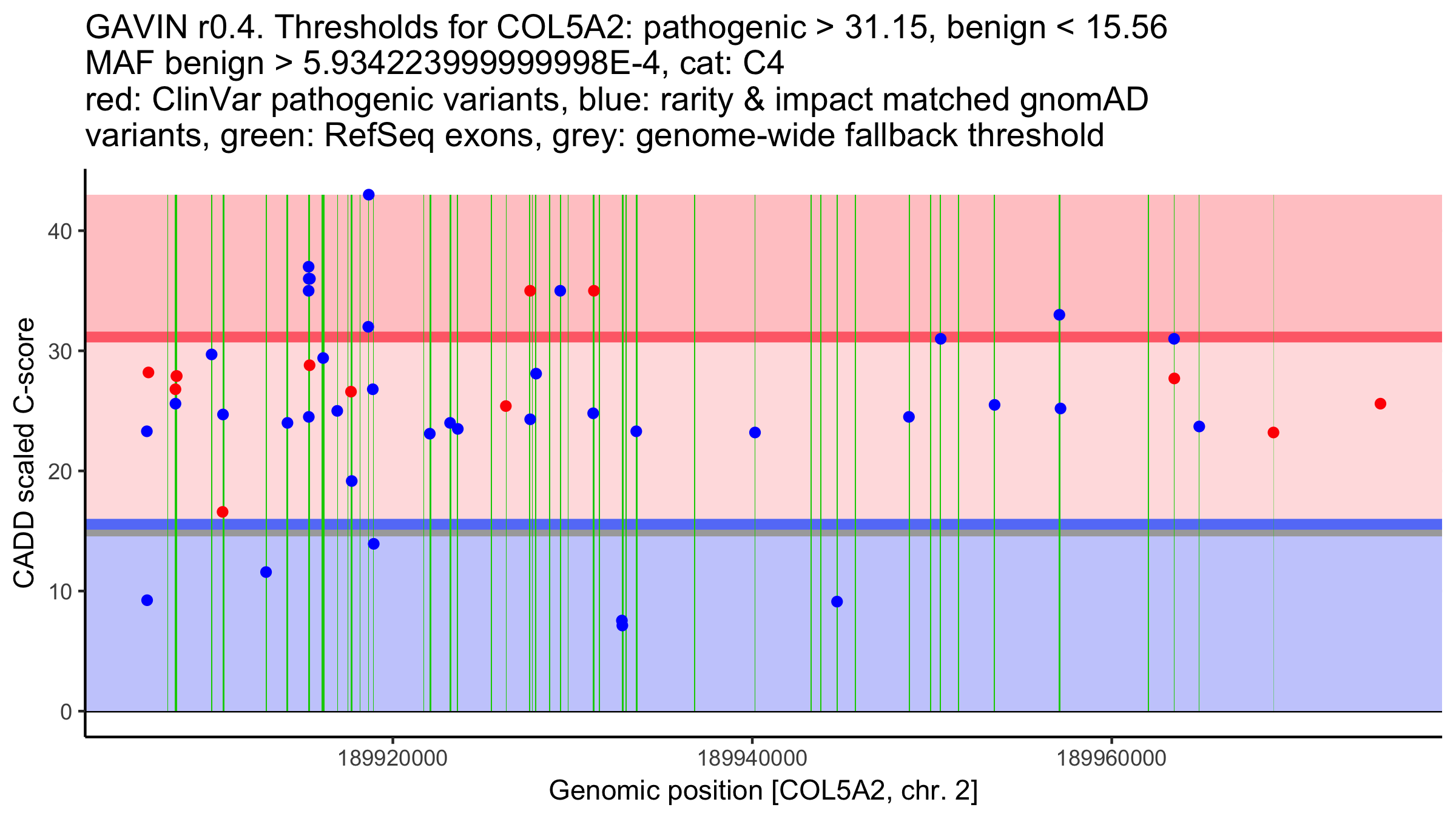 GAVIN r0.4. Thresholds for COL5A2: pathogenic > 31.15, benign < 15.56
MAF benign > 5.934223999999998E-4, cat: C4
red: ClinVar pathogenic variants, blue: rarity & impact matched gnomAD variants, green: RefSeq exons, grey: genome-wide fallback threshold

CADD scaled C-score

40
30
20
10
0

189920000
189940000
189960000

Genomic position [COL5A2, chr. 2]